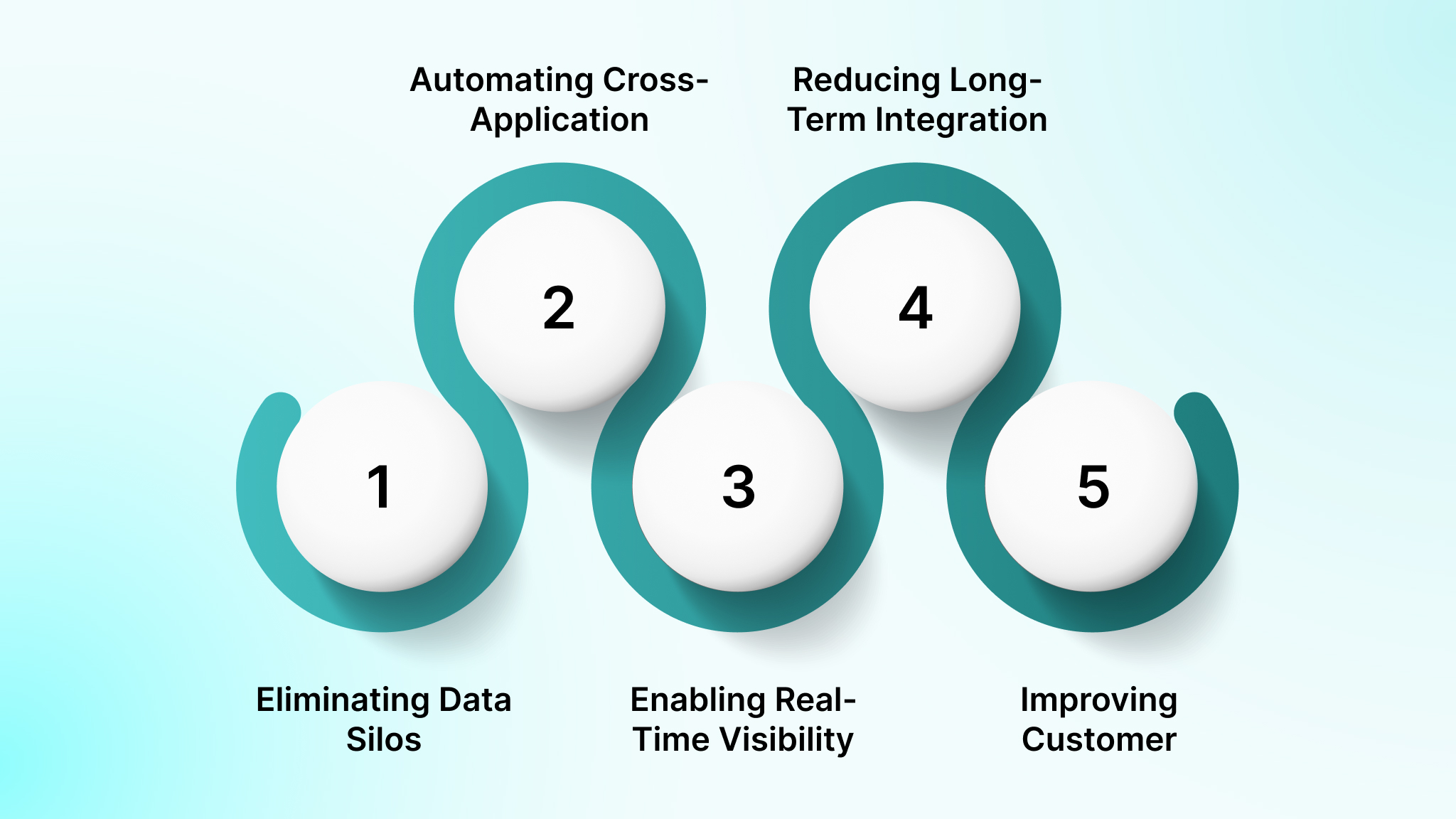 Automating Cross-Application

Reducing Long-Term Integration

2

4

1

3

5

Eliminating Data Silos

Enabling Real-Time Visibility

Improving Customer